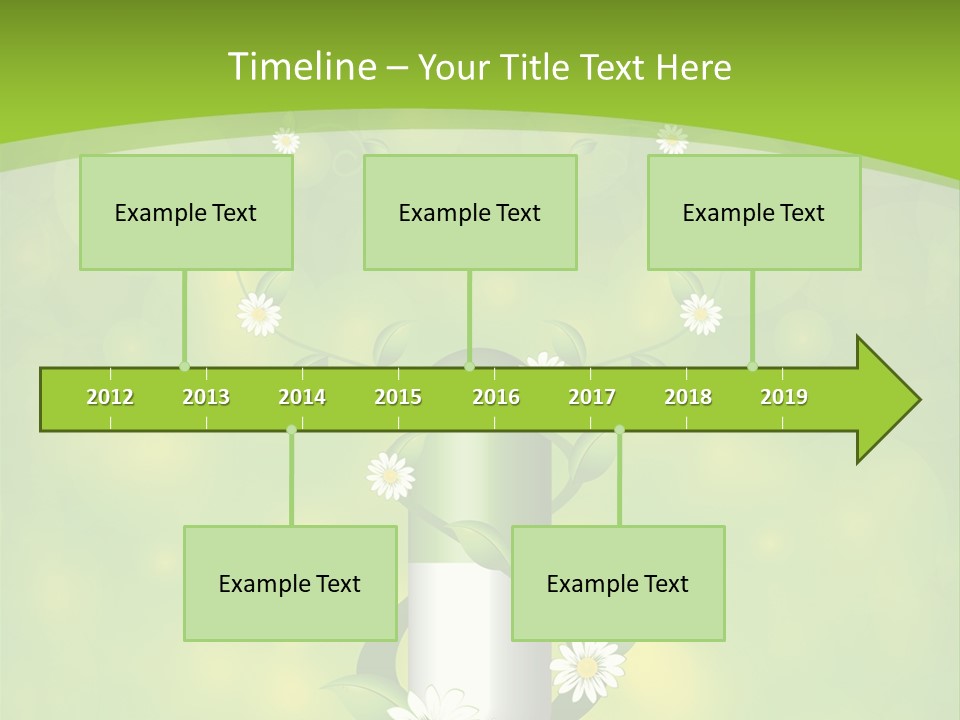 Timeline – Your Title Text Here

Example Text

Example Text

Example Text

2012 2013 2014 2015 2016 2017 2018 2019

Example Text

Example Text